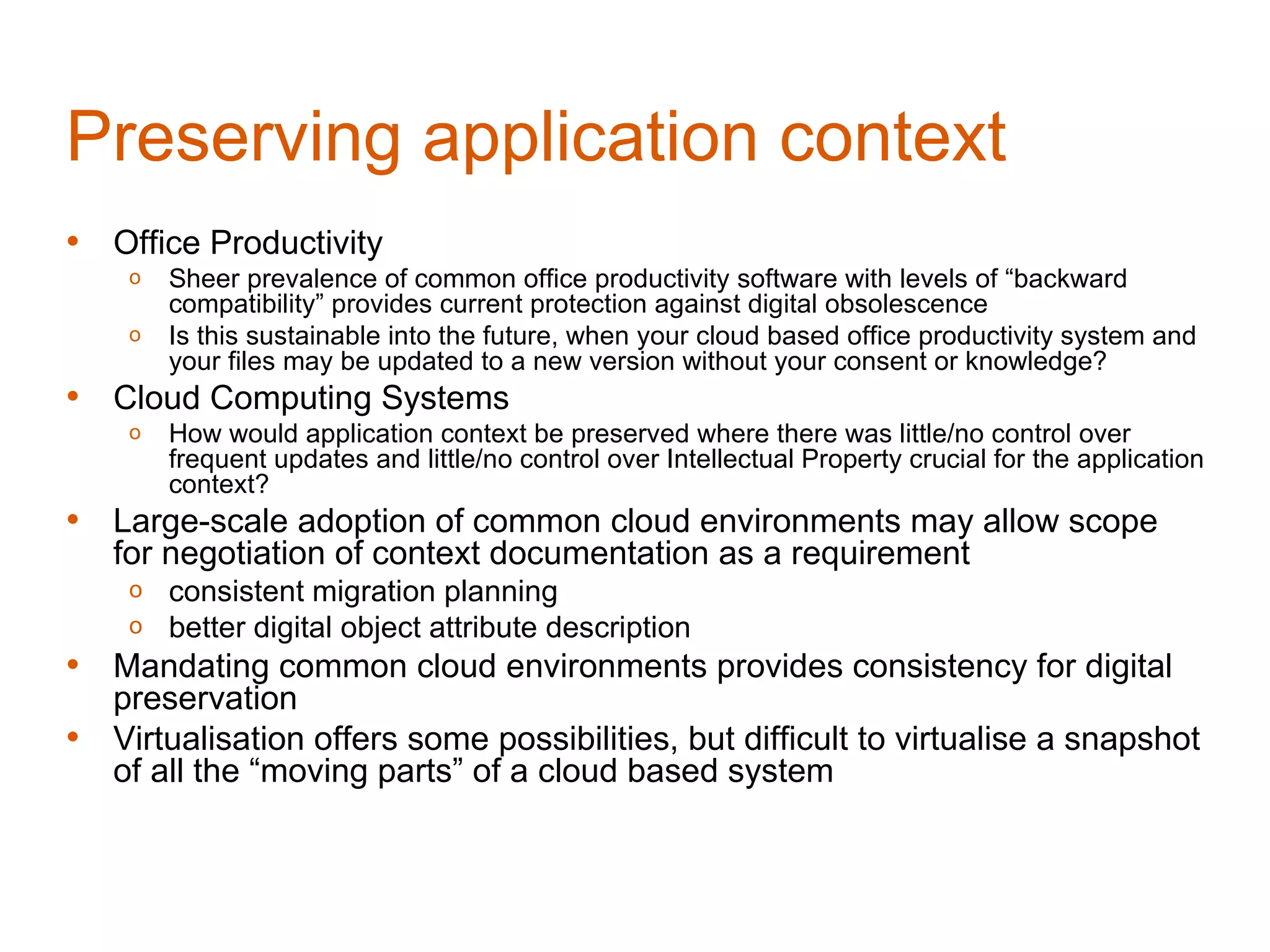 Preserving application context

• Office Productivity
  o Sheer prevalence of common office productivity software with levels of “backward compatibility” provides current protection against digital obsolescence
  o Is this sustainable into the future, when your cloud based office productivity system and your files may be updated to a new version without your consent or knowledge?
• Cloud Computing Systems
  o How would application context be preserved where there was little/no control over frequent updates and little/no control over Intellectual Property crucial for the application context?
• Large-scale adoption of common cloud environments may allow scope for negotiation of context documentation as a requirement
  o consistent migration planning
  o better digital object attribute description
• Mandating common cloud environments provides consistency for digital preservation
• Virtualisation offers some possibilities, but difficult to virtualise a snapshot of all the “moving parts” of a cloud based system